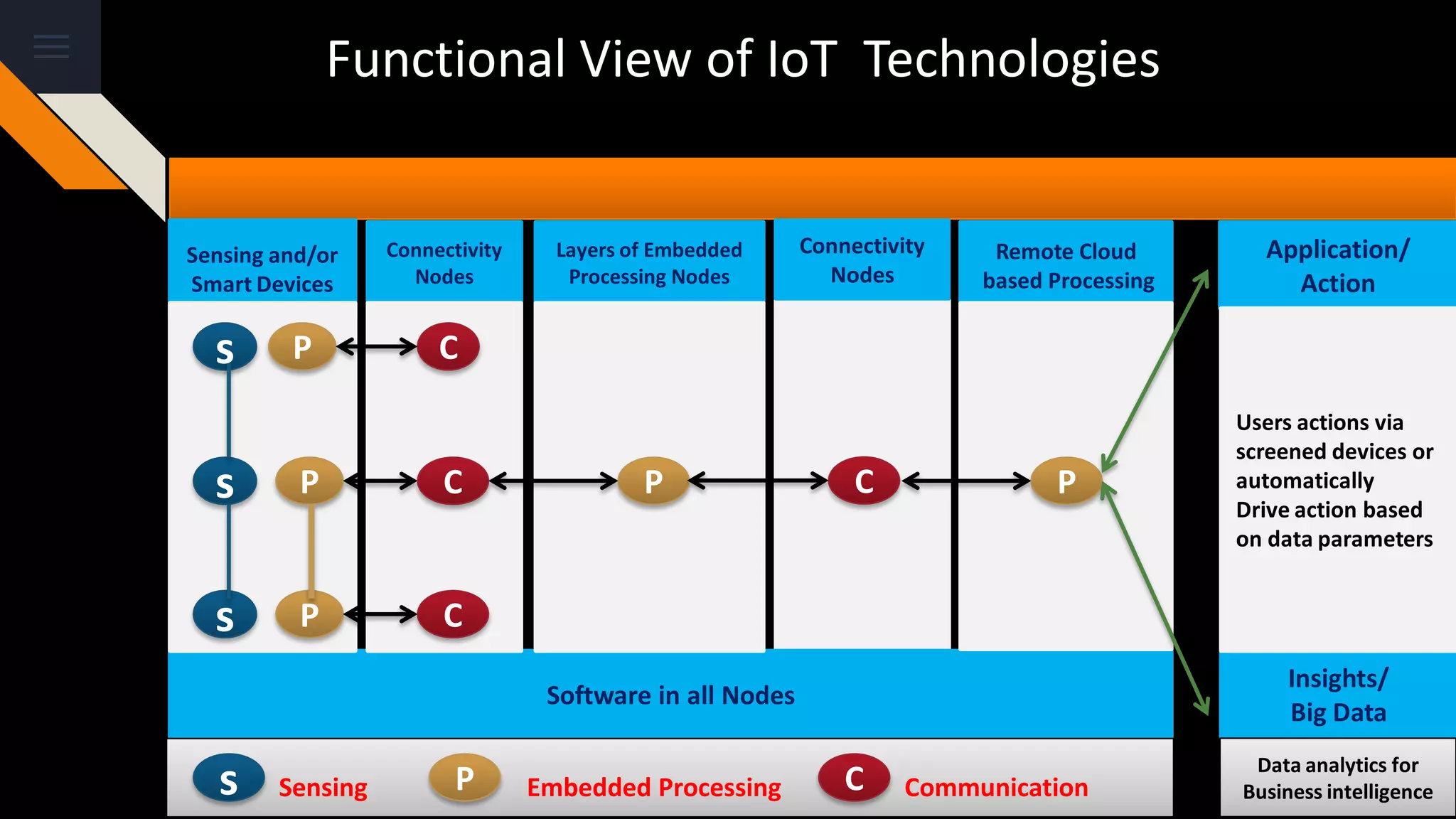 Functional View of IoT Technologies

Sensing and/or Smart Devices

Connectivity Nodes

Layers of Embedded Processing Nodes

Connectivity Nodes

Remote Cloud based Processing

Application/ Action

S P C

S P C P C P

S P C

Users actions via screened devices or automatically Drive action based on data parameters

Software in all Nodes

Insights/ Big Data

S Sensing P Embedded Processing C Communication

Data analytics for Business intelligence